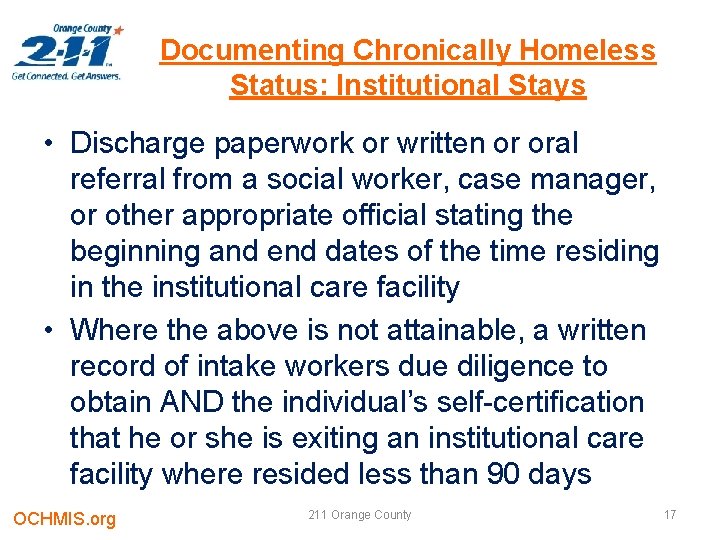 Orange County
2-1-1
Get Connected. Get Answers.

Documenting Chronically Homeless Status: Institutional Stays

• Discharge paperwork or written or oral referral from a social worker, case manager, or other appropriate official stating the beginning and end dates of the time residing in the institutional care facility
• Where the above is not attainable, a written record of intake workers due diligence to obtain AND the individual's self-certification that he or she is exiting an institutional care facility where resided less than 90 days

OCHMIS.org
211 Orange County
17